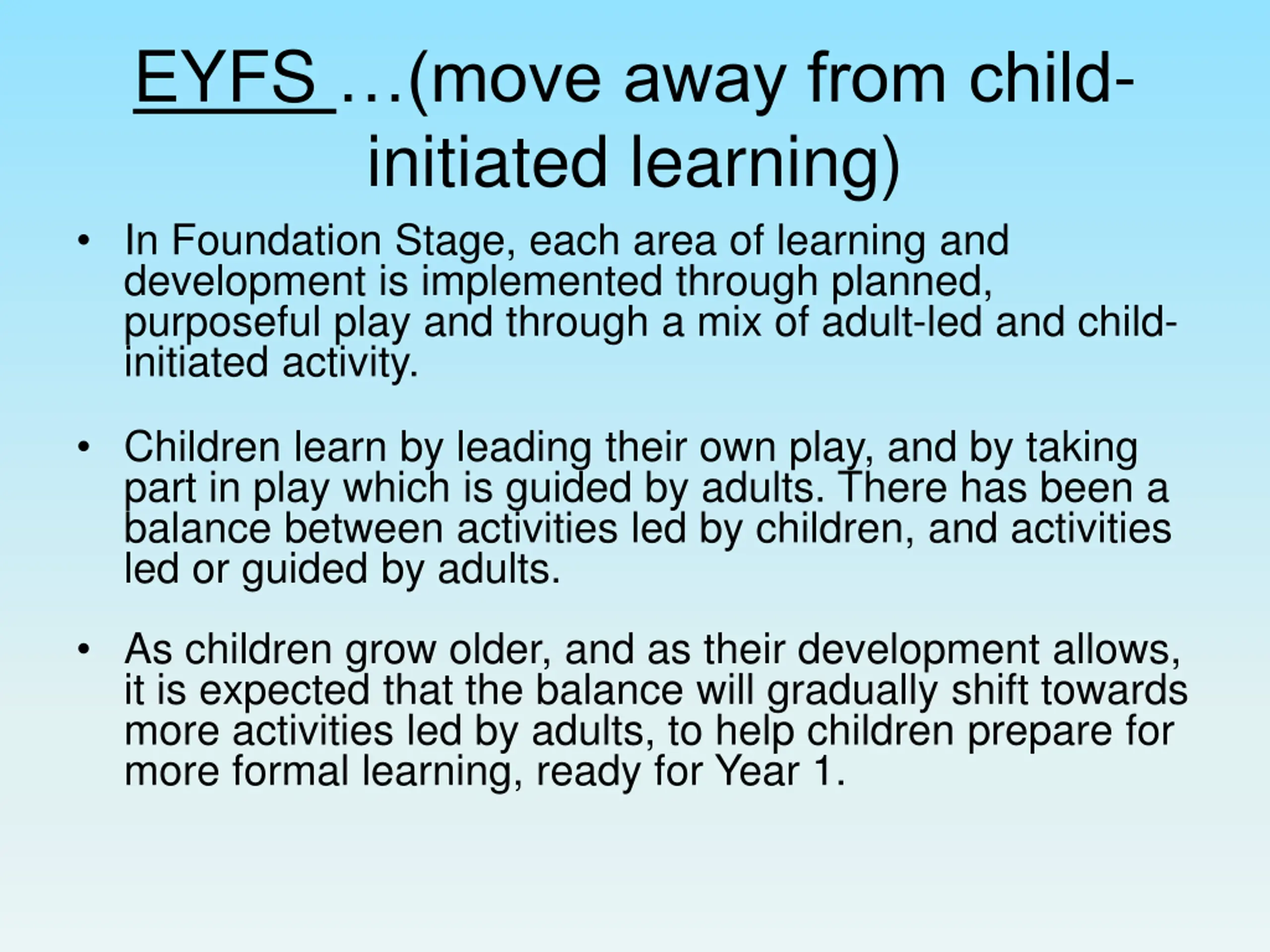 EYFS …(move away from child-initiated learning)

• In Foundation Stage, each area of learning and development is implemented through planned, purposeful play and through a mix of adult-led and child-initiated activity.

• Children learn by leading their own play, and by taking part in play which is guided by adults. There has been a balance between activities led by children, and activities led or guided by adults.

• As children grow older, and as their development allows, it is expected that the balance will gradually shift towards more activities led by adults, to help children prepare for more formal learning, ready for Year 1.